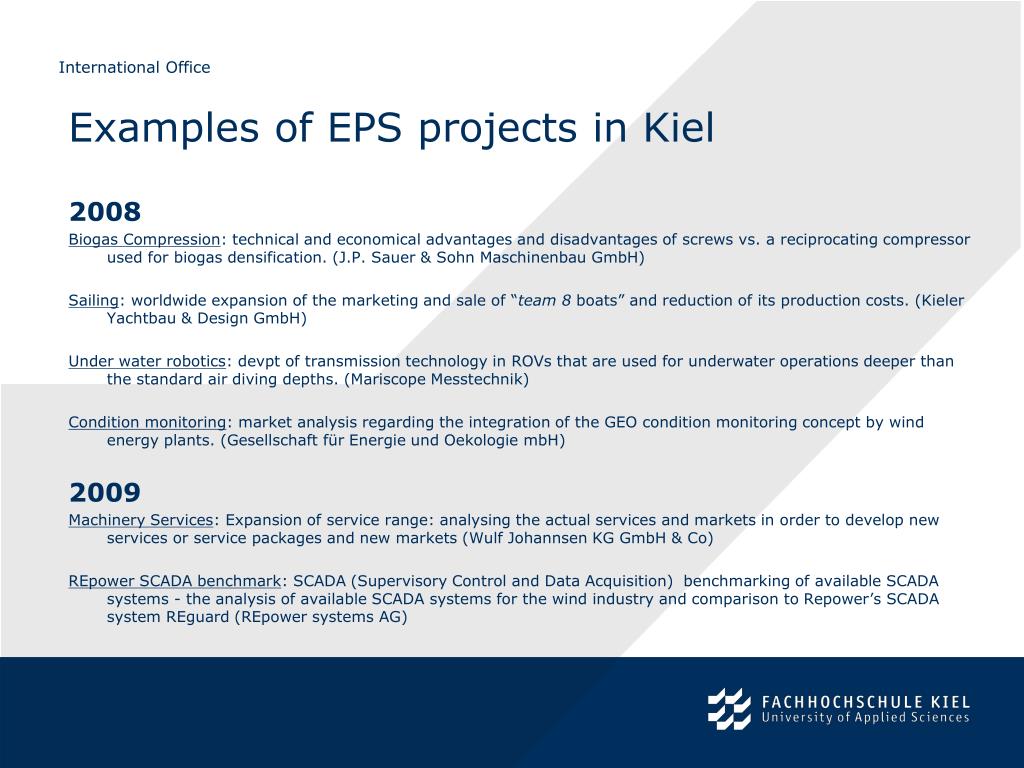 International Office

Examples of EPS projects in Kiel

2008

Biogas Compression: technical and economical advantages and disadvantages of screws vs. a reciprocating compressor used for biogas densification. (J.P. Sauer & Sohn Maschinenbau GmbH)

Sailing: worldwide expansion of the marketing and sale of “team 8 boats” and reduction of its production costs. (Kieler Yachtbau & Design GmbH)

Under water robotics: devpt of transmission technology in ROVs that are used for underwater operations deeper than the standard air diving depths. (Mariscope Messtechnik)

Condition monitoring: market analysis regarding the integration of the GEO condition monitoring concept by wind energy plants. (Gesellschaft für Energie und Oekologie mbH)

2009

Machinery Services: Expansion of service range: analysing the actual services and markets in order to develop new services or service packages and new markets (Wulf Johannsen KG GmbH & Co)

REpower SCADA benchmark: SCADA (Supervisory Control and Data Acquisition) benchmarking of available SCADA systems - the analysis of available SCADA systems for the wind industry and comparison to Repower’s SCADA system REguard (REpower systems AG)

FACHHOCHSCHULE KIEL
University of Applied Sciences